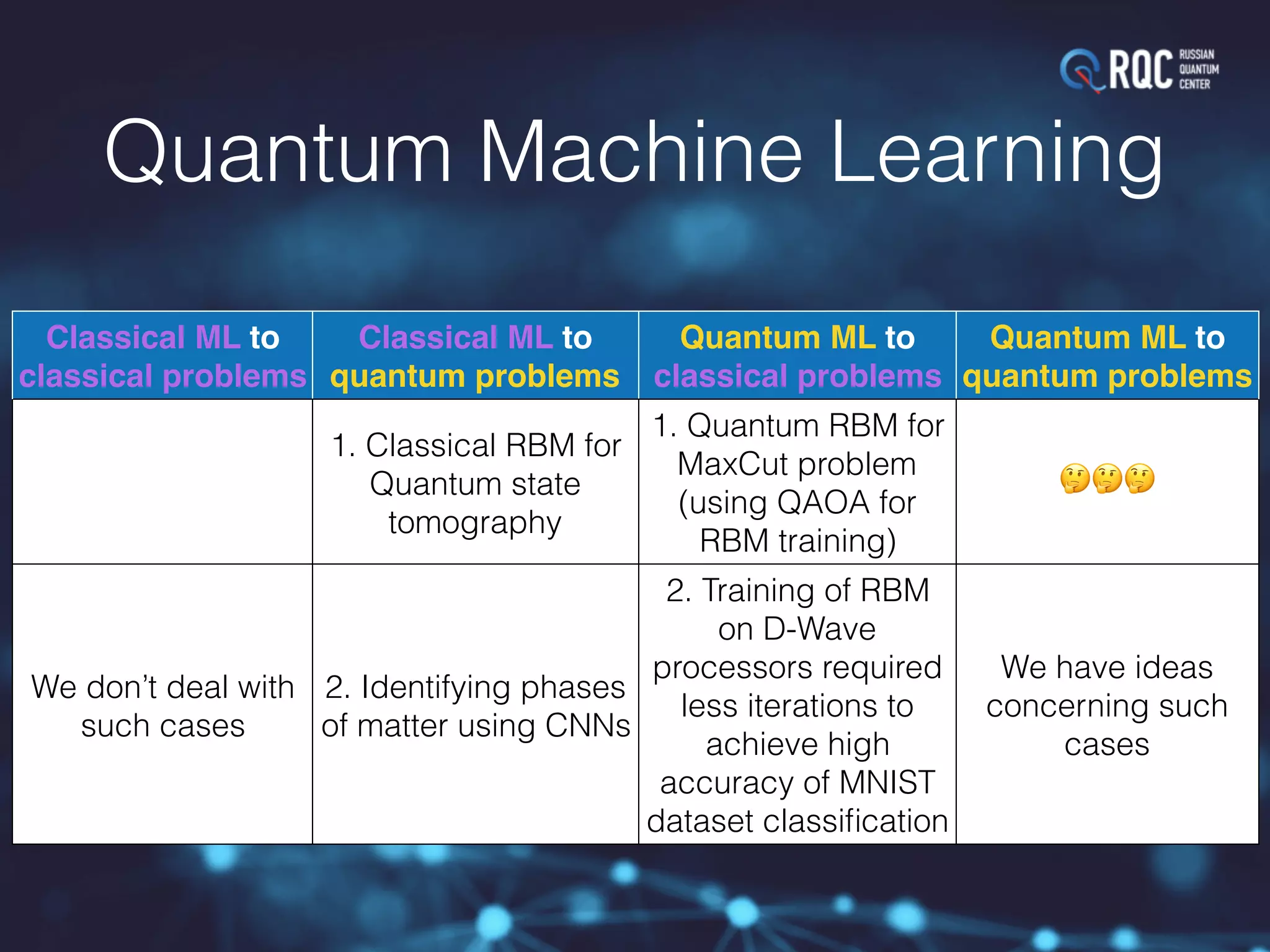 RQC RUSSIAN QUANTUM CENTER

Quantum Machine Learning

| Classical ML to classical problems | Classical ML to quantum problems | Quantum ML to classical problems | Quantum ML to quantum problems |
|---|---|---|---|
| | 1. Classical RBM for Quantum state tomography | 1. Quantum RBM for MaxCut problem (using QAOA for RBM training) | 🤔🤔🤔 |
| We don't deal with such cases | 2. Identifying phases of matter using CNNs | 2. Training of RBM on D-Wave processors required less iterations to achieve high accuracy of MNIST dataset classification | We have ideas concerning such cases |